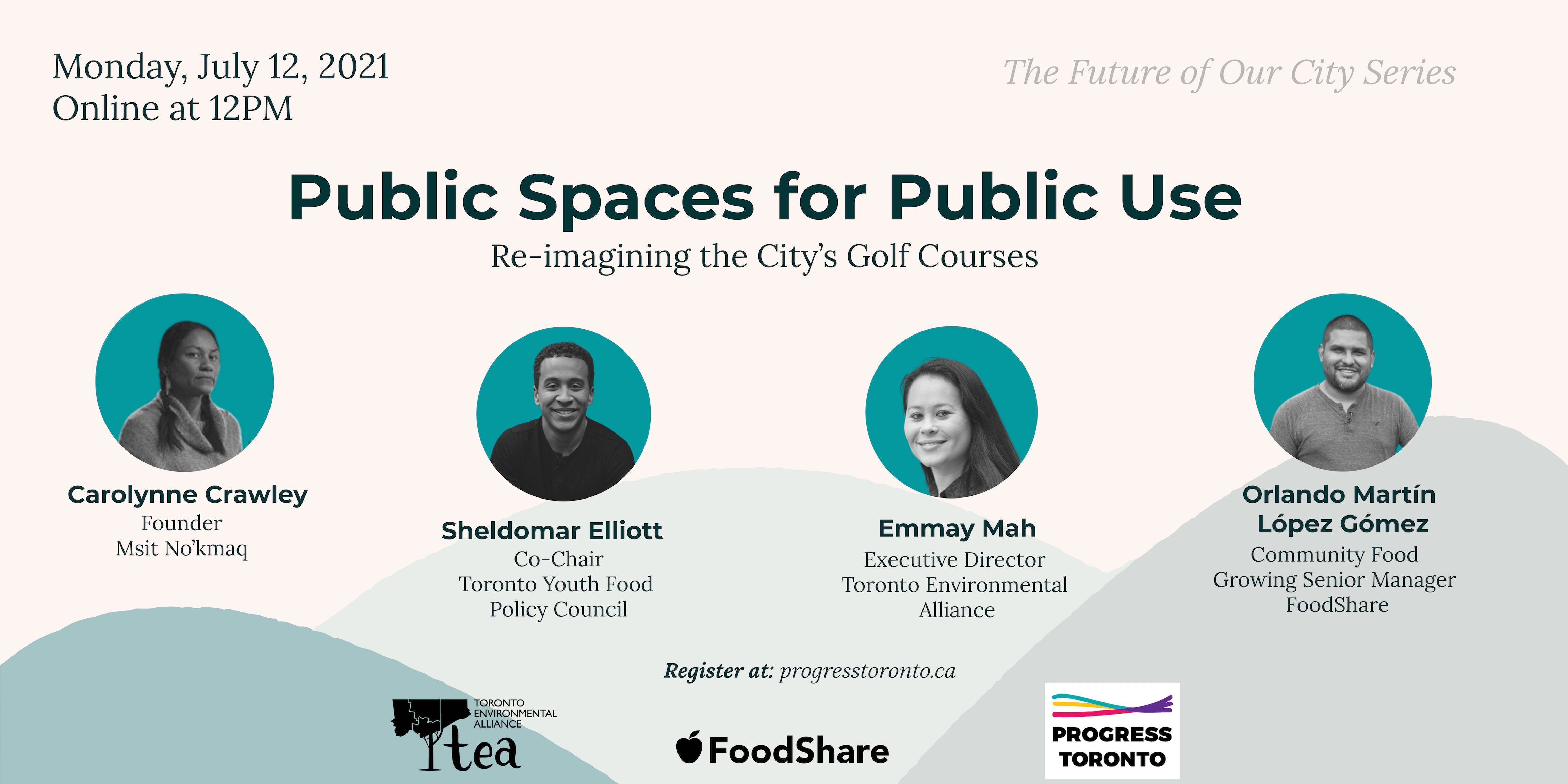 Monday, July 12, 2021
Online at 12PM

The Future of Our City Series

Public Spaces for Public Use
Re-imagining the City's Golf Courses

Carolynne Crawley
Founder
Msit No'kmaq

Sheldomar Elliott
Co-Chair
Toronto Youth Food Policy Council

Emmay Mah
Executive Director
Toronto Environmental Alliance

Orlando Martín López Gómez
Community Food Growing Senior Manager
FoodShare

Register at: progresstoronto.ca

TORONTO ENVIRONMENTAL ALLIANCE
tea

FoodShare

PROGRESS TORONTO